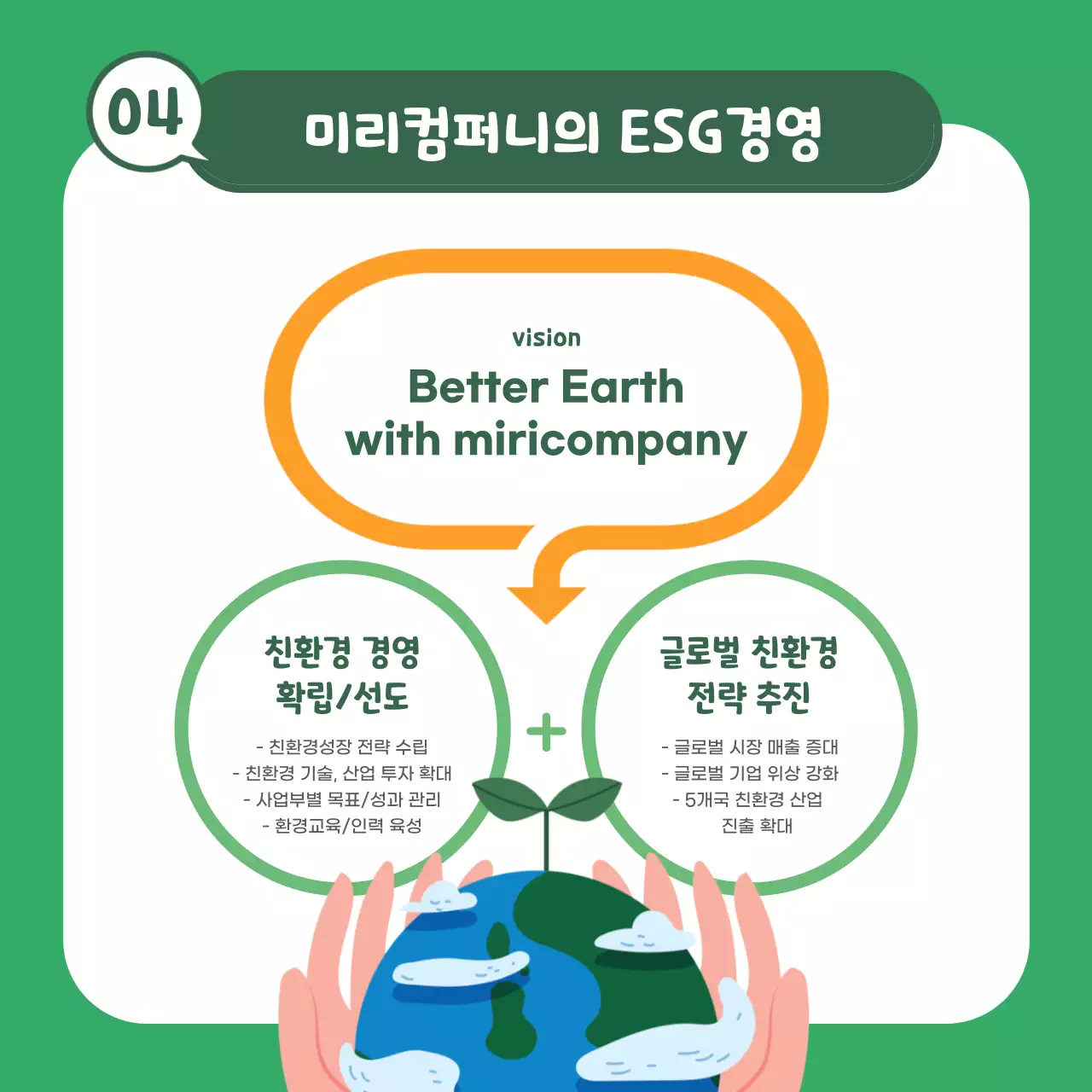 04

미리컴퍼니의 ESG경영

vision

Better Earth with miricompany

친환경 경영 확립/선도

- 친환경성장 전략 수립
- 친환경 기술, 산업 투자 확대
- 사업부별 목표/성과 관리
- 환경교육/인력 육성

+

글로벌 친환경 전략 추진

- 글로벌 시장 매출 증대
- 글로벌 기업 위상 강화
- 5개국 친환경 산업 진출 확대